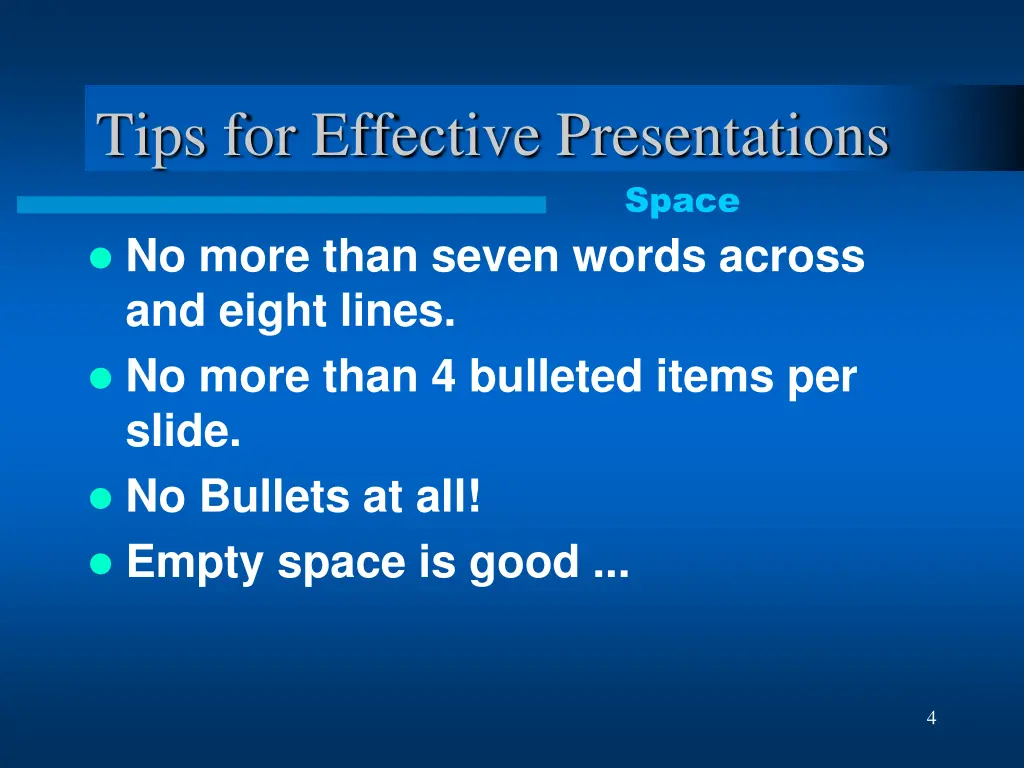 Tips for Effective Presentations

Space

- No more than seven words across and eight lines.
- No more than 4 bulleted items per slide.
- No Bullets at all!
- Empty space is good ...

4